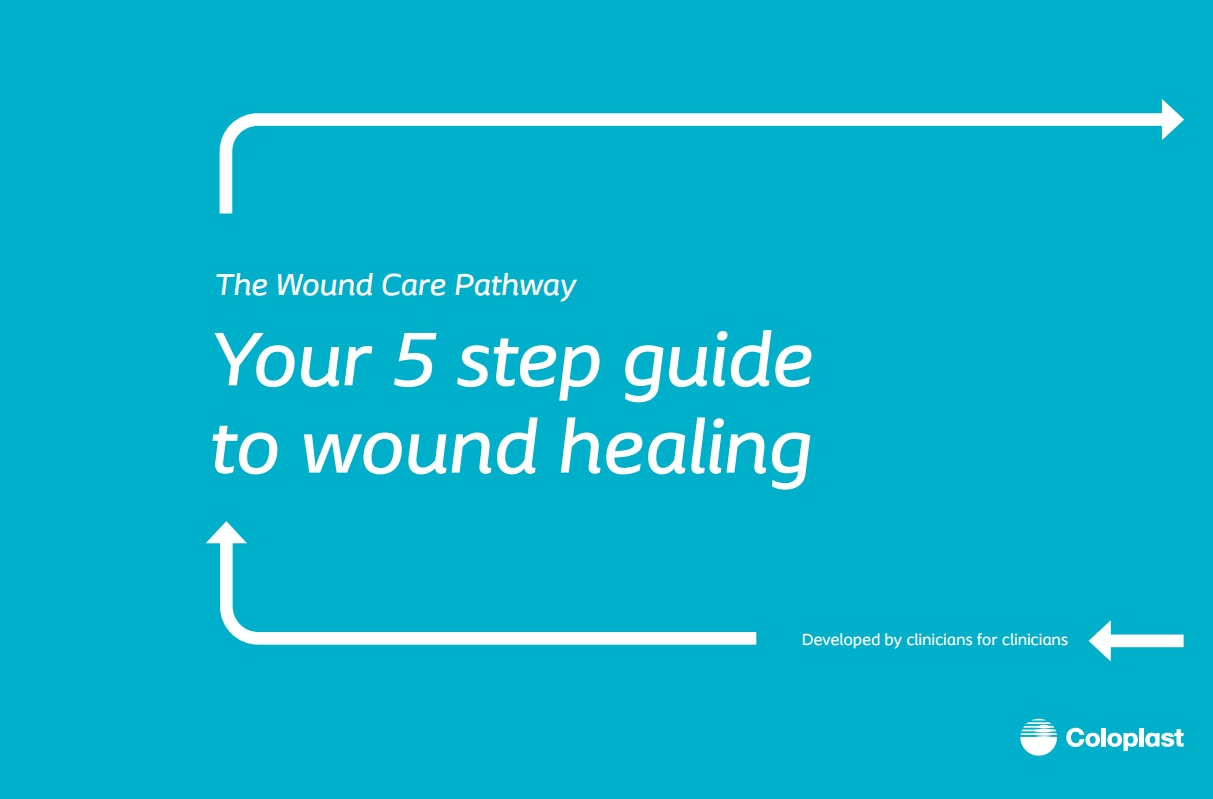 The Wound Care Pathway

Your 5 step guide to wound healing

Developed by clinicians for clinicians

Coloplast